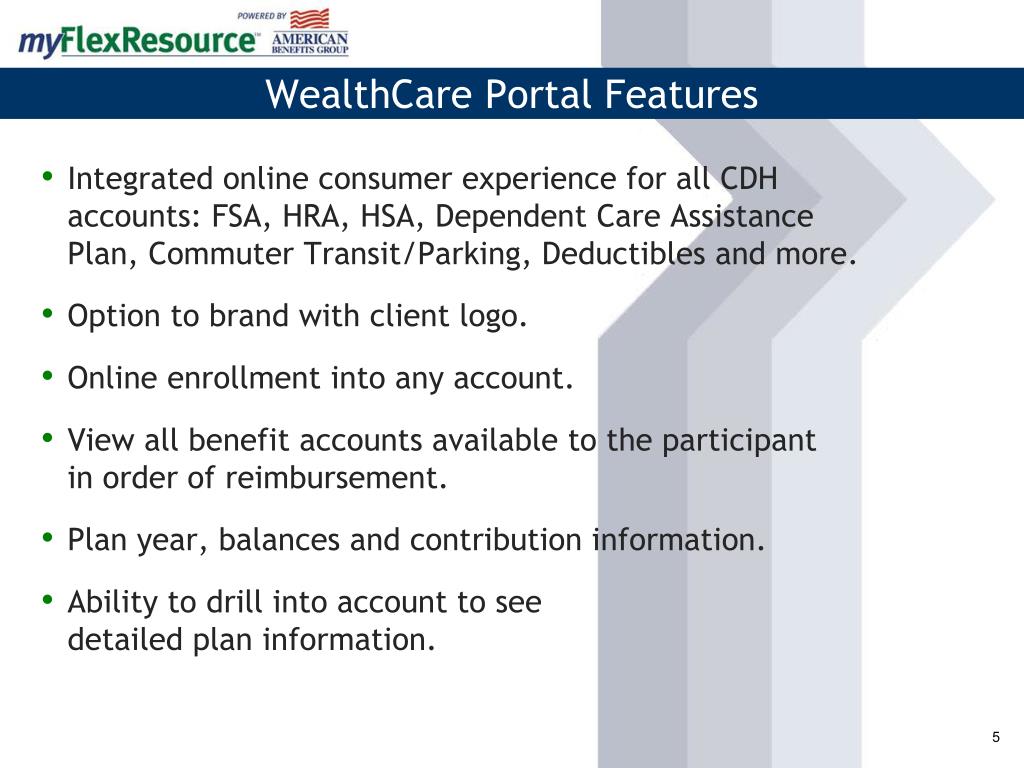 myFlexResource™ POWERED BY AMERICAN BENEFITS GROUP

WealthCare Portal Features

• Integrated online consumer experience for all CDH accounts: FSA, HRA, HSA, Dependent Care Assistance Plan, Commuter Transit/Parking, Deductibles and more.

• Option to brand with client logo.

• Online enrollment into any account.

• View all benefit accounts available to the participant in order of reimbursement.

• Plan year, balances and contribution information.

• Ability to drill into account to see detailed plan information.

5